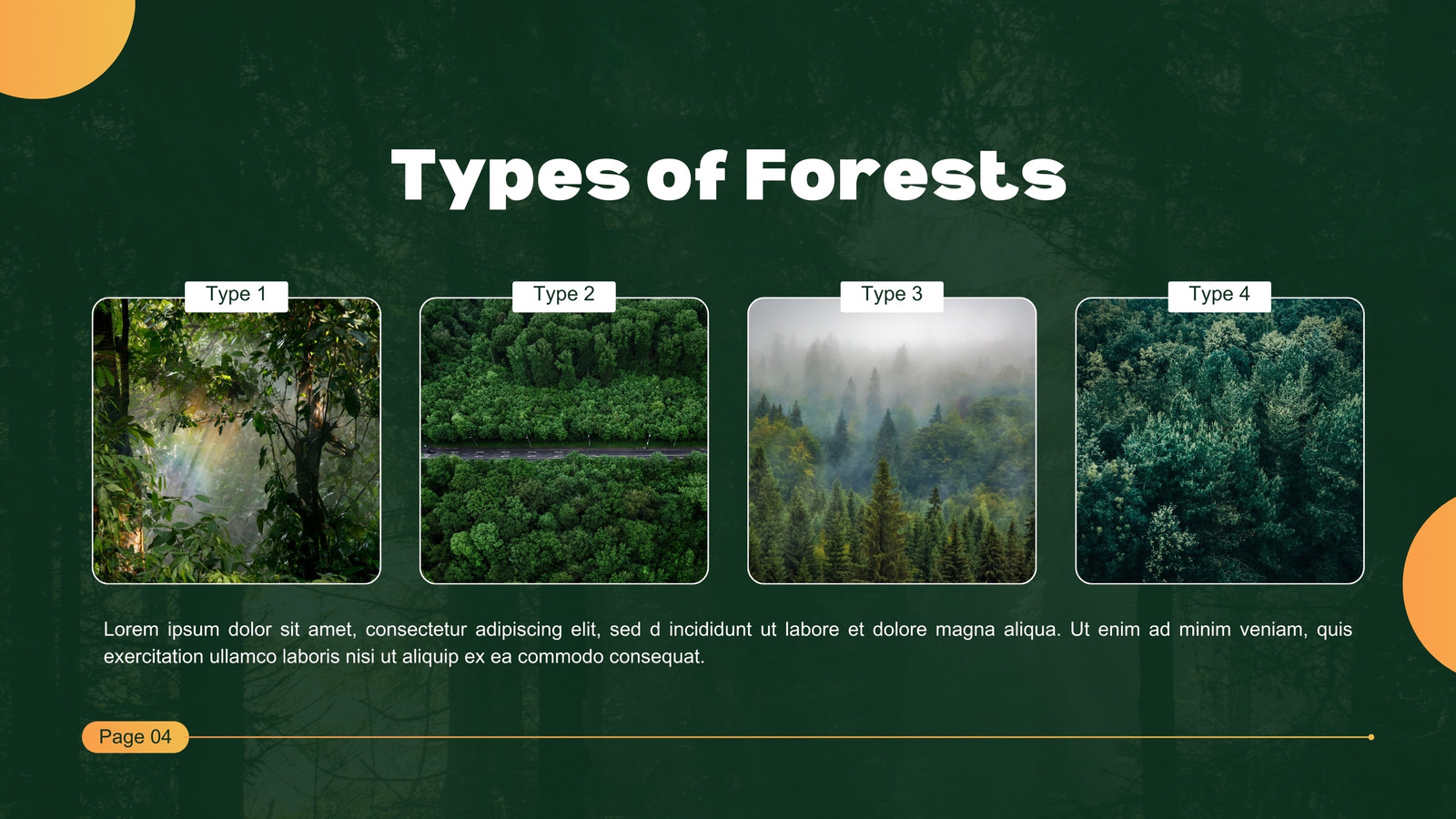 Types of Forests

Type 1

Type 2

Type 3

Type 4

Lorem ipsum dolor sit amet, consectetur adipiscing elit, sed d incididunt ut labore et dolore magna aliqua. Ut enim ad minim veniam, quis exercitation ullamco laboris nisi ut aliquip ex ea commodo consequat.

Page 04